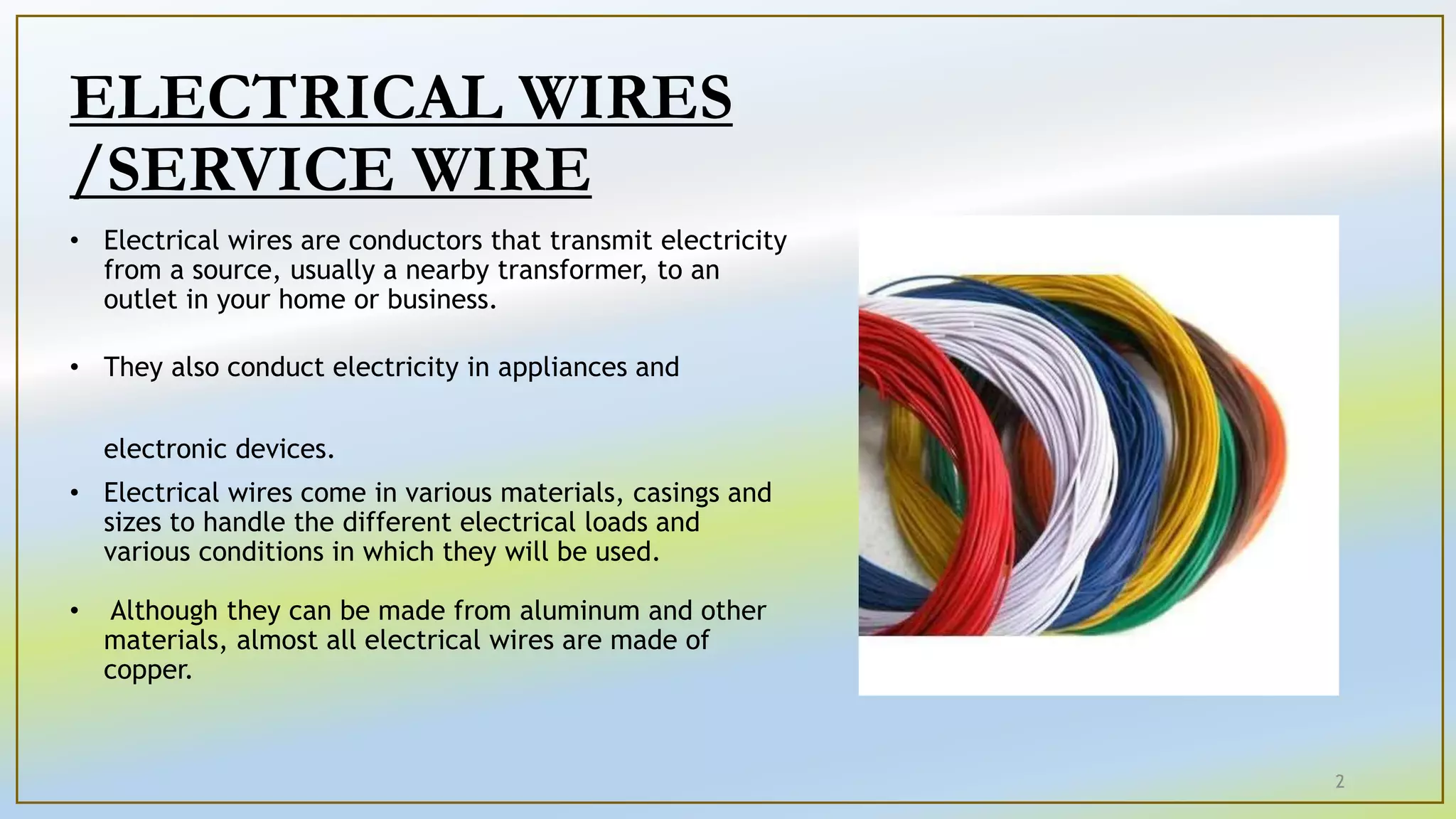 ELECTRICAL WIRES /SERVICE WIRE

• Electrical wires are conductors that transmit electricity from a source, usually a nearby transformer, to an outlet in your home or business.

• They also conduct electricity in appliances and

electronic devices.

• Electrical wires come in various materials, casings and sizes to handle the different electrical loads and various conditions in which they will be used.

• Although they can be made from aluminum and other materials, almost all electrical wires are made of copper.

2